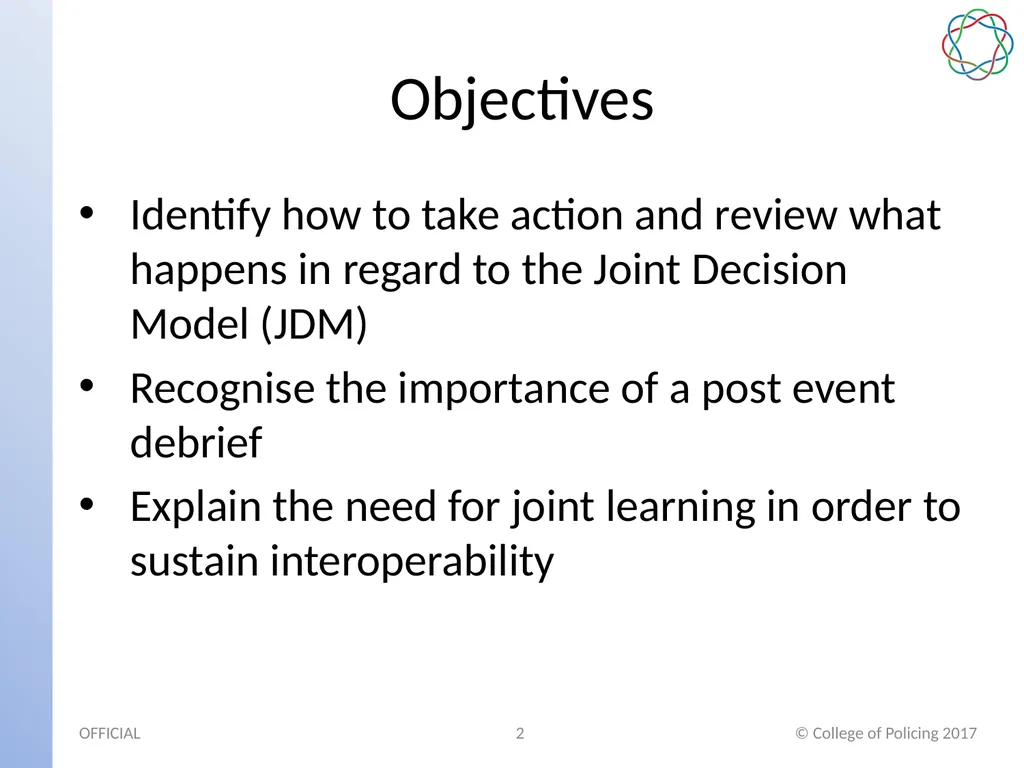 Objectives

• Identify how to take action and review what happens in regard to the Joint Decision Model (JDM)
• Recognise the importance of a post event debrief
• Explain the need for joint learning in order to sustain interoperability

OFFICIAL 2 © College of Policing 2017